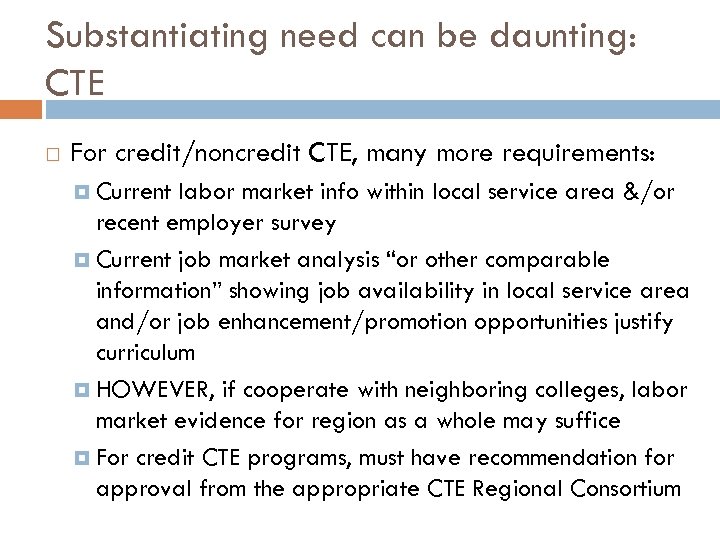 Substantiating need can be daunting: CTE

For credit/noncredit CTE, many more requirements:

Current labor market info within local service area &/or recent employer survey

Current job market analysis “or other comparable information” showing job availability in local service area and/or job enhancement/promotion opportunities justify curriculum

HOWEVER, if cooperate with neighboring colleges, labor market evidence for region as a whole may suffice

For credit CTE programs, must have recommendation for approval from the appropriate CTE Regional Consortium